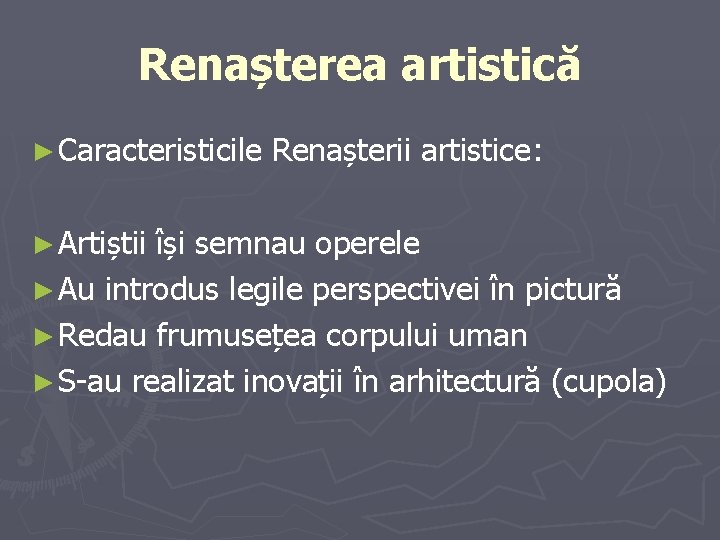 Renașterea artistică

► Caracteristicile Renașterii artistice:

► Artiștii își semnau operele
► Au introdus legile perspectivei în pictură
► Redau frumusețea corpului uman
► S-au realizat inovații în arhitectură (cupola)